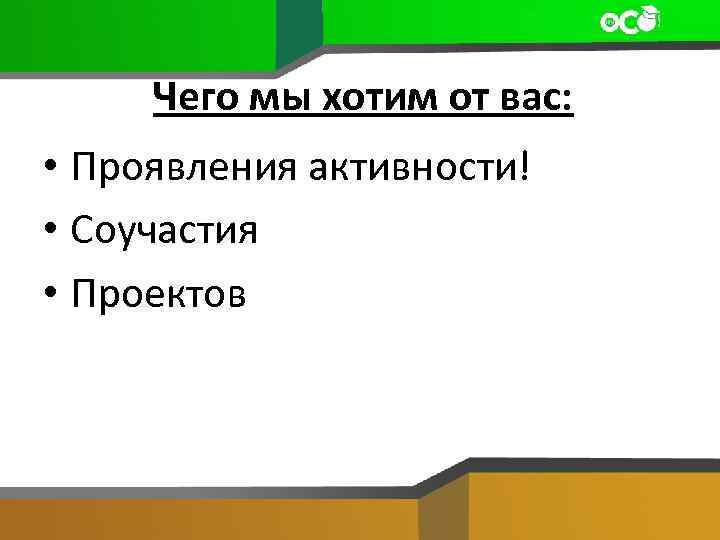 ОСО

Чего мы хотим от вас:

• Проявления активности!
• Соучастия
• Проектов